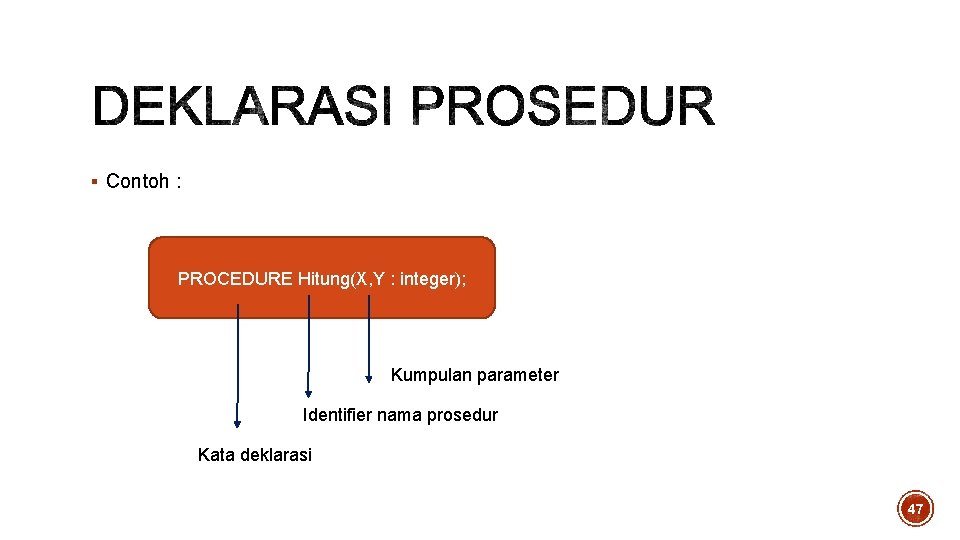 DEKLARASI PROSEDUR

▪ Contoh :

PROCEDURE Hitung(X,Y : integer);

Kumpulan parameter

Identifier nama prosedur

Kata deklarasi

47